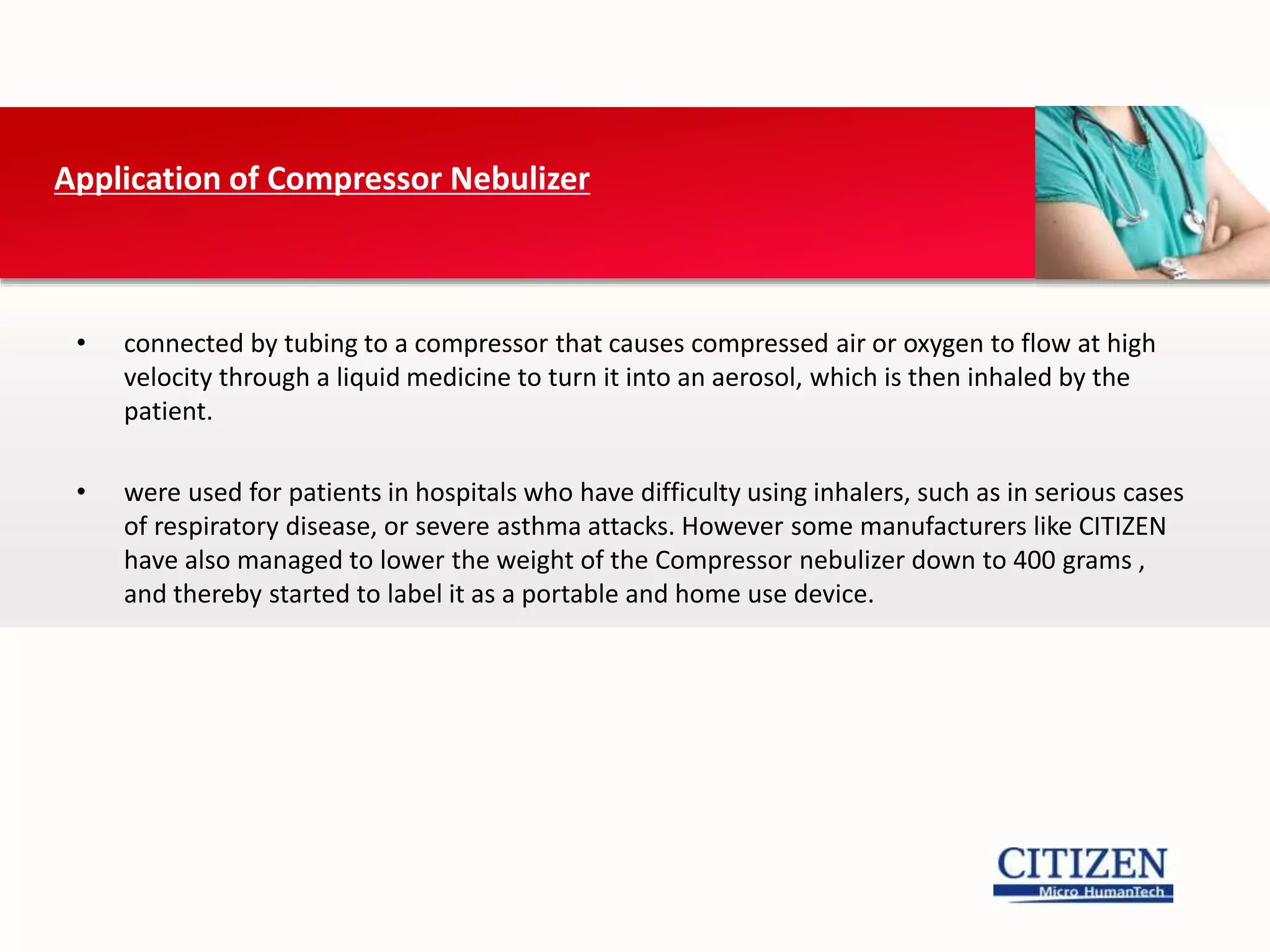 Application of Compressor Nebulizer

• connected by tubing to a compressor that causes compressed air or oxygen to flow at high velocity through a liquid medicine to turn it into an aerosol, which is then inhaled by the patient.

• were used for patients in hospitals who have difficulty using inhalers, such as in serious cases of respiratory disease, or severe asthma attacks. However some manufacturers like CITIZEN have also managed to lower the weight of the Compressor nebulizer down to 400 grams , and thereby started to label it as a portable and home use device.

CITIZEN
Micro HumanTech